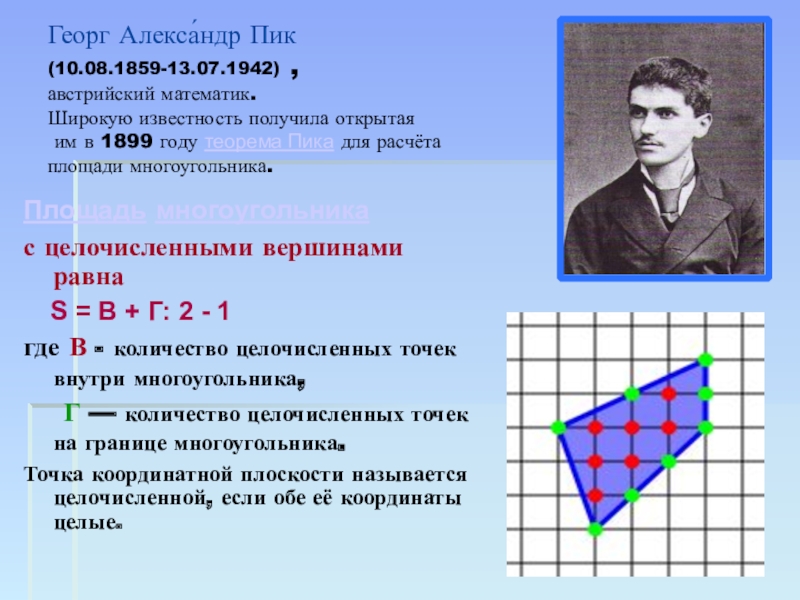 Георг Алекса́ндр Пик

(10.08.1859-13.07.1942) ,

австрийский математик.

Широкую известность получила открытая им в 1899 году теорема Пика для расчёта площади многоугольника.

Площадь многоугольника

с целочисленными вершинами равна

S = В + Г: 2 - 1

где В - количество целочисленных точек внутри многоугольника,

Г — количество целочисленных точек на границе многоугольника.

Точка координатной плоскости называется целочисленной, если обе её координаты целые.